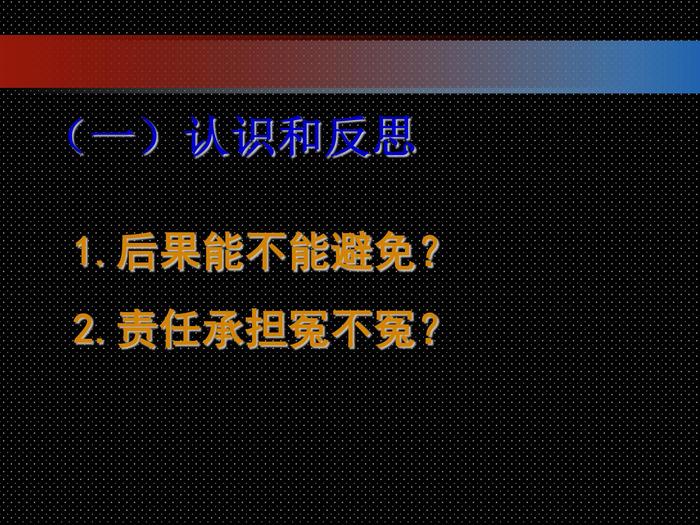 （一）认识和反思

1. 后果能不能避免？

2. 责任承担冤不冤？